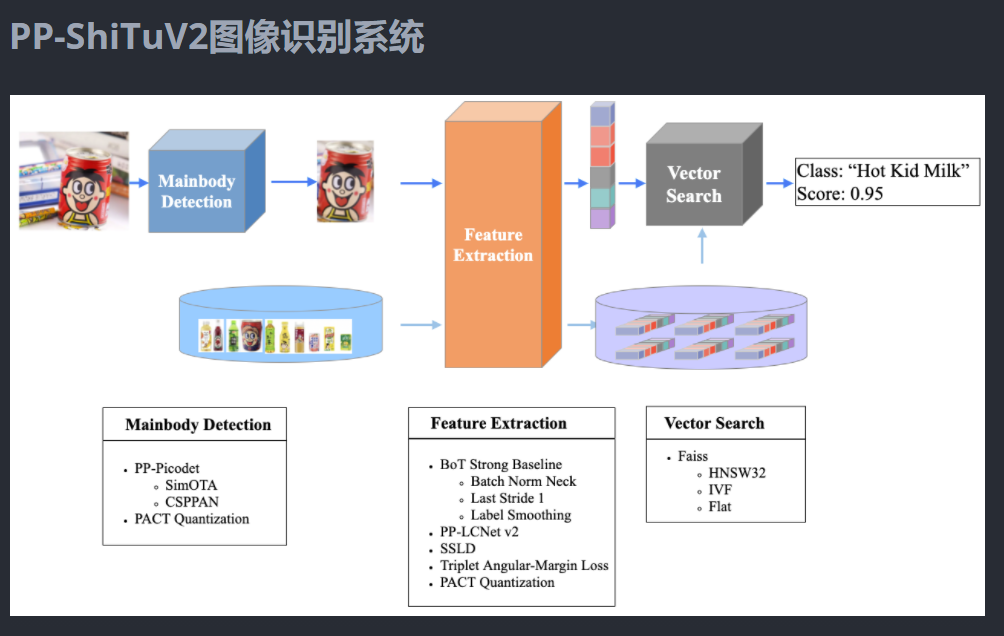 PP-ShiTuV2图像识别系统

Mainbody Detection

Feature Extraction

Vector Search

Class: “Hot Kid Milk”
Score: 0.95

Mainbody Detection
- PP-Picodet
  - SimOTA
  - CSPPAN
- PACT Quantization

Feature Extraction
- BoT Strong Baseline
  - Batch Norm Neck
  - Last Stride 1
  - Label Smoothing
- PP-LCNet v2
- SSLD
- Triplet Angular-Margin Loss
- PACT Quantization

Vector Search
- Faiss
  - HNSW32
  - IVF
  - Flat